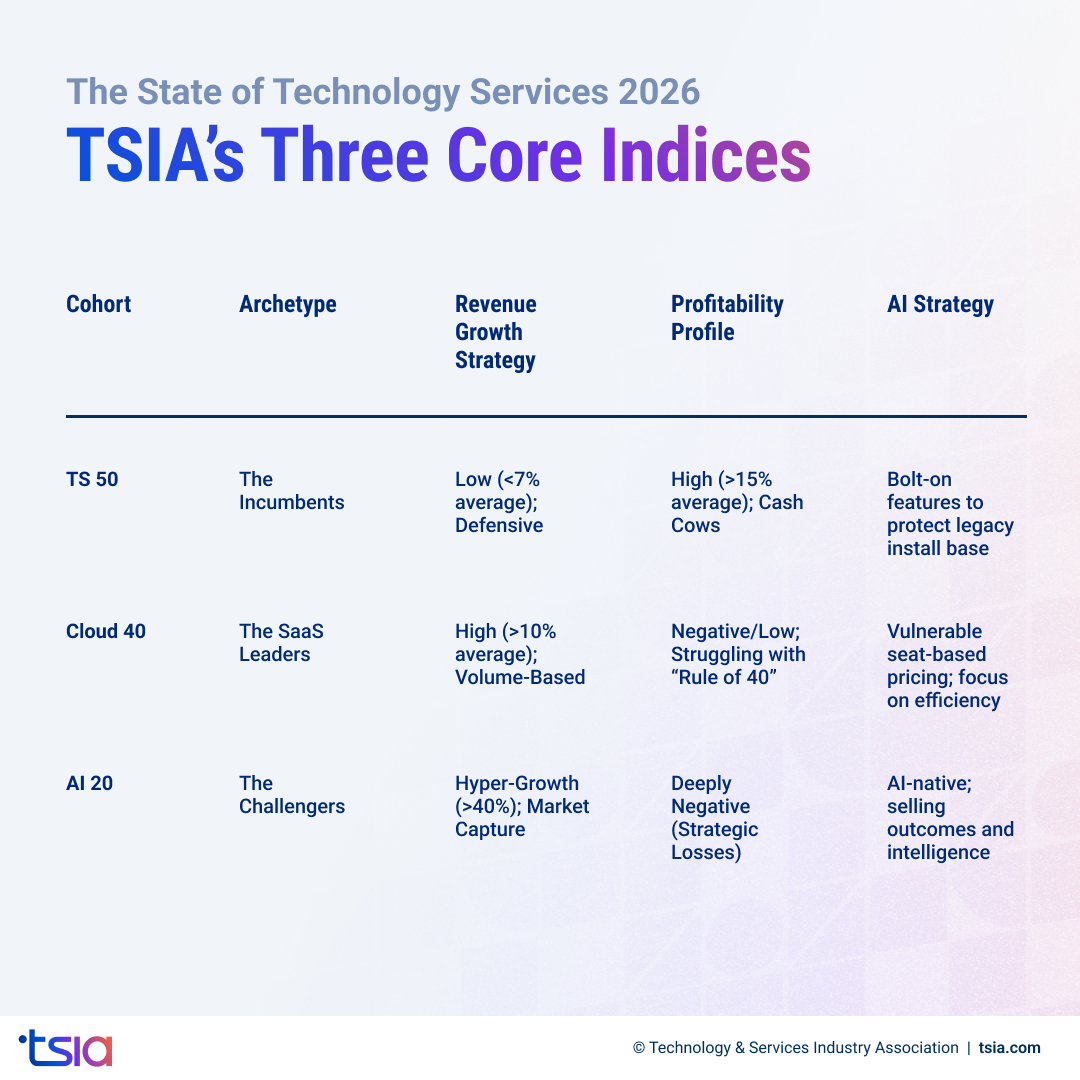 The State of Technology Services 2026

TSIA's Three Core Indices

| Cohort | Archetype | Revenue Growth Strategy | Profitability Profile | AI Strategy |
|---|---|---|---|---|
| TS 50 | The Incumbents | Low (<7% average); Defensive | High (>15% average); Cash Cows | Bolt-on features to protect legacy install base |
| Cloud 40 | The SaaS Leaders | High (>10% average); Volume-Based | Negative/Low; Struggling with "Rule of 40" | Vulnerable seat-based pricing; focus on efficiency |
| AI 20 | The Challengers | Hyper-Growth (>40%); Market Capture | Deeply Negative (Strategic Losses) | AI-native; selling outcomes and intelligence |

tsia

© Technology & Services Industry Association | tsia.com